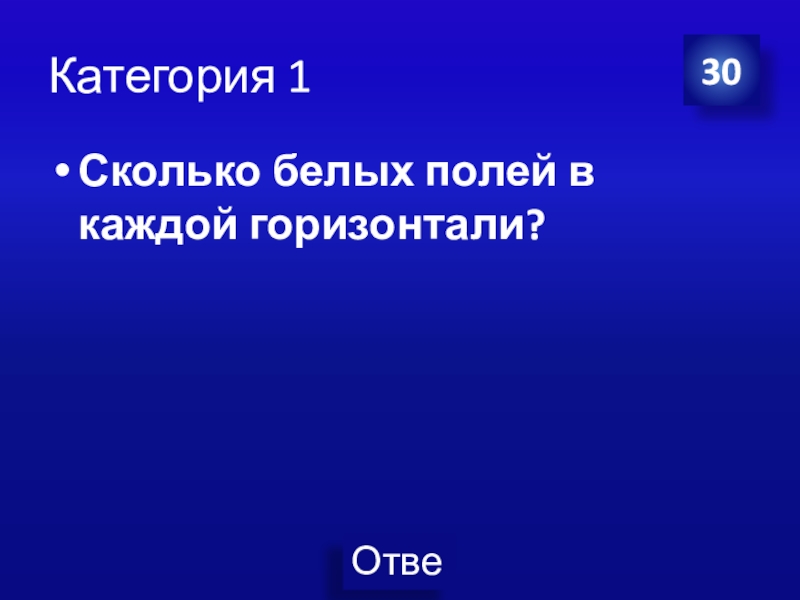 Категория 1

30

• Сколько белых полей в каждой горизонтали?

Отве